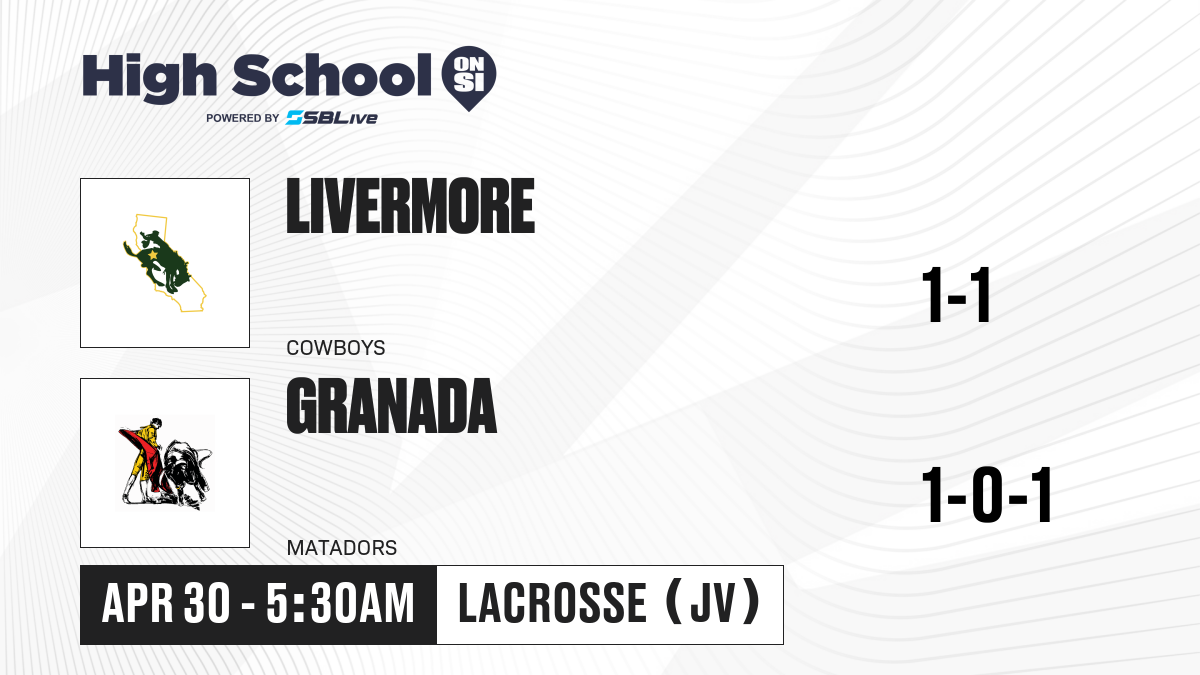 High School ON SI
POWERED BY SBLive

LIVERMORE
COWBOYS
1-1

GRANADA
MATADORS
1-0-1

APR 30 - 5:30AM
LACROSSE (JV)